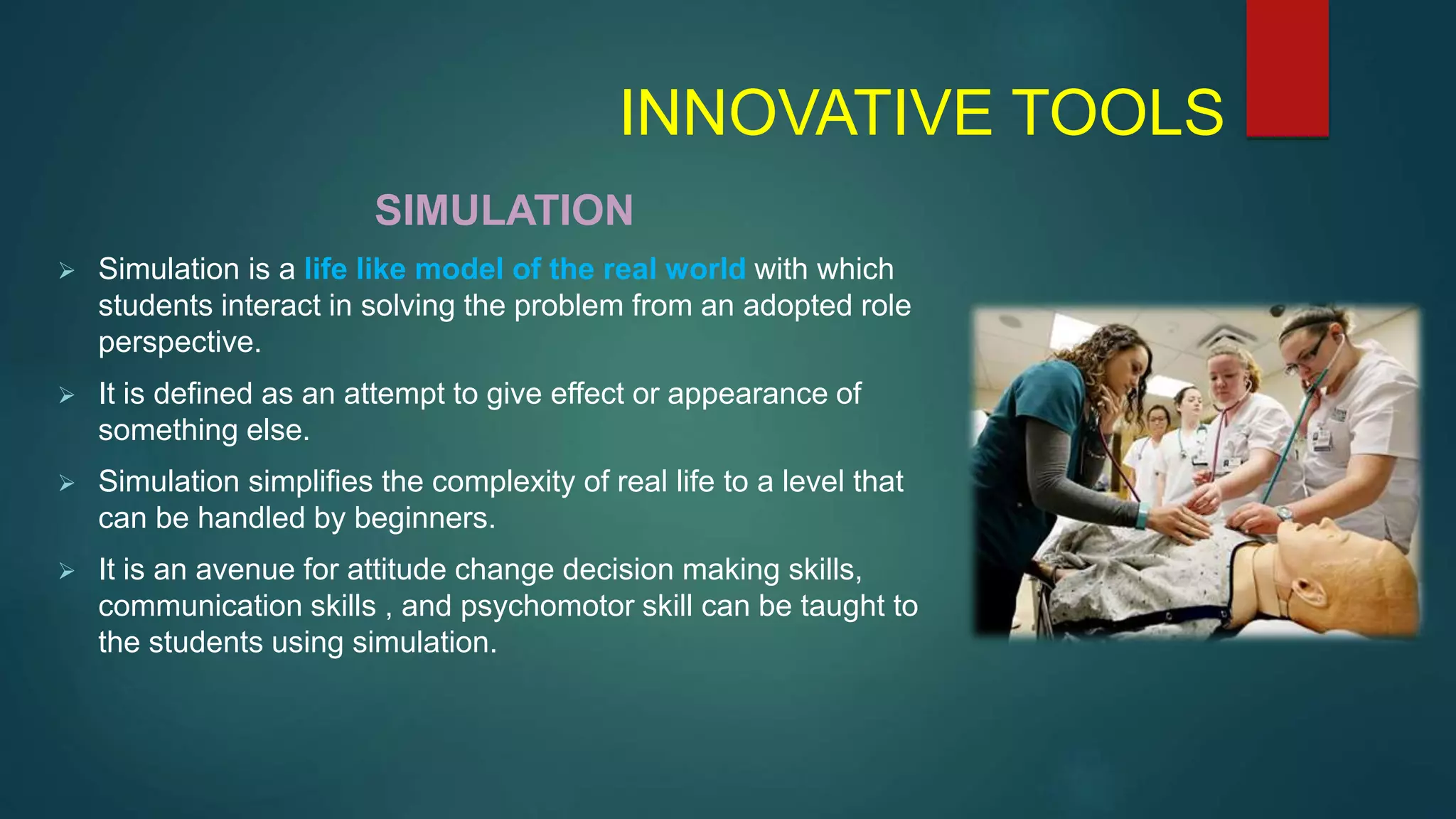 INNOVATIVE TOOLS

SIMULATION

➢ Simulation is a life like model of the real world with which students interact in solving the problem from an adopted role perspective.

➢ It is defined as an attempt to give effect or appearance of something else.

➢ Simulation simplifies the complexity of real life to a level that can be handled by beginners.

➢ It is an avenue for attitude change decision making skills, communication skills , and psychomotor skill can be taught to the students using simulation.